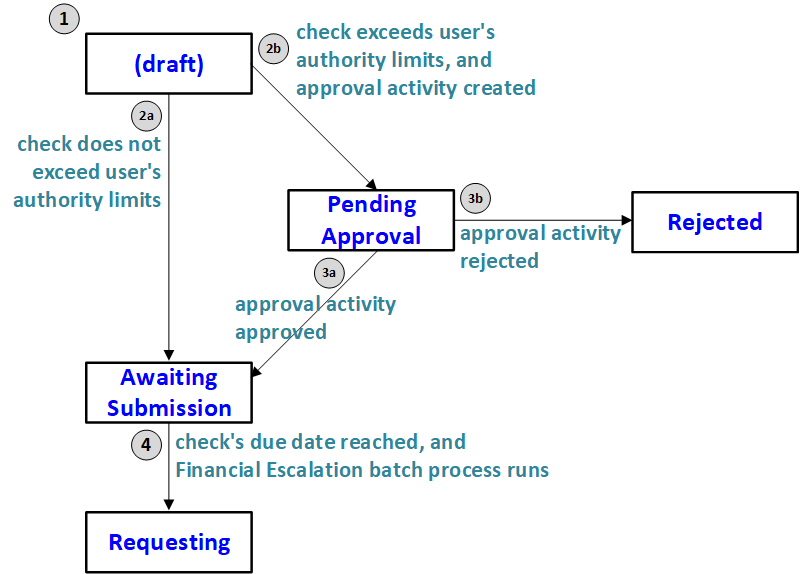 1

(draft)

2b
check exceeds user's authority limits, and approval activity created

2a
check does not exceed user's authority limits

Pending Approval

3b
approval activity rejected

Rejected

3a
approval activity approved

Awaiting Submission

4
check's due date reached, and Financial Escalation batch process runs

Requesting